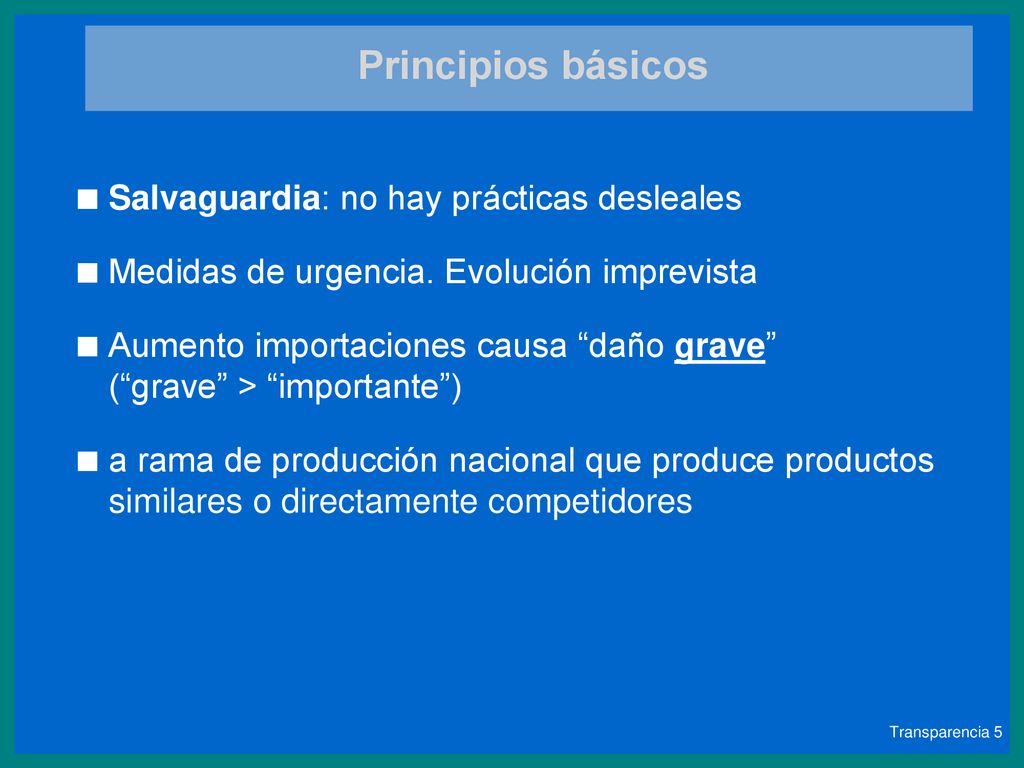 Principios básicos

■ Salvaguardia: no hay prácticas desleales

■ Medidas de urgencia. Evolución imprevista

■ Aumento importaciones causa “daño grave” (“grave” > “importante”)

■ a rama de producción nacional que produce productos similares o directamente competidores

Transparencia 5